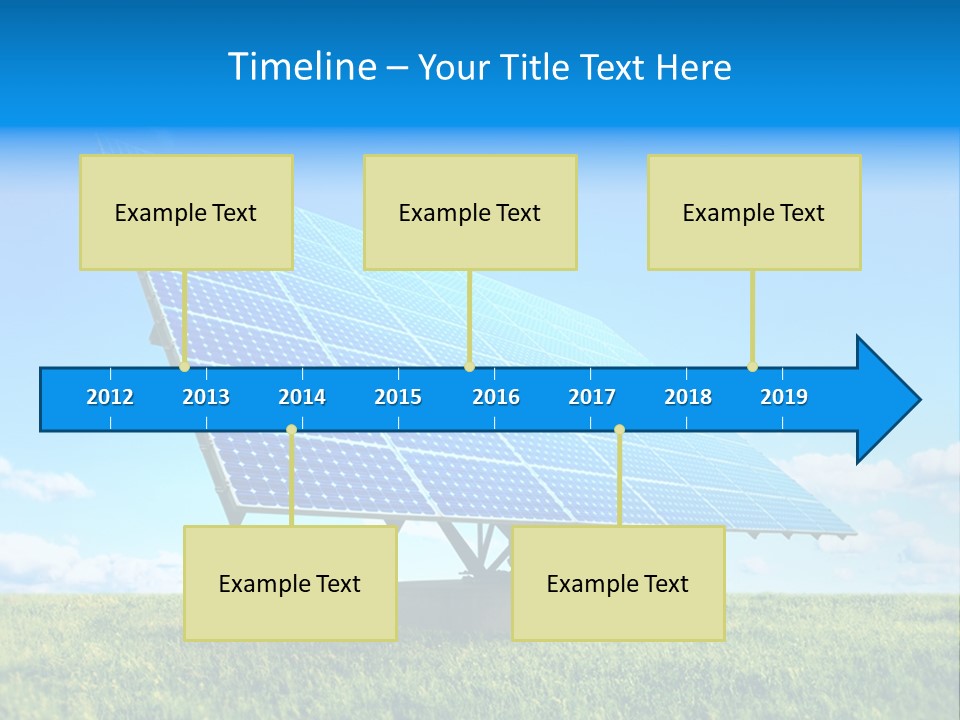 Timeline – Your Title Text Here

Example Text

Example Text

Example Text

2012 2013 2014 2015 2016 2017 2018 2019

Example Text

Example Text